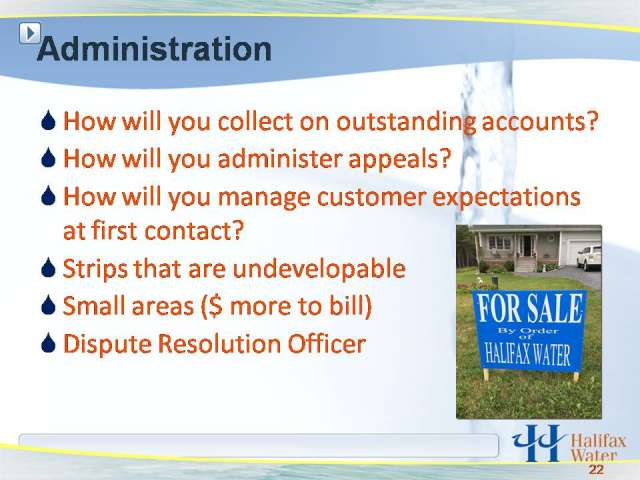 Administration

How will you collect on outstanding accounts?

How will you administer appeals?

How will you manage customer expectations at first contact?

Strips that are undevelopable

Small areas ($ more to bill)

Dispute Resolution Officer

FOR SALE
By Order of
HALIFAX WATER

Halifax Water

22